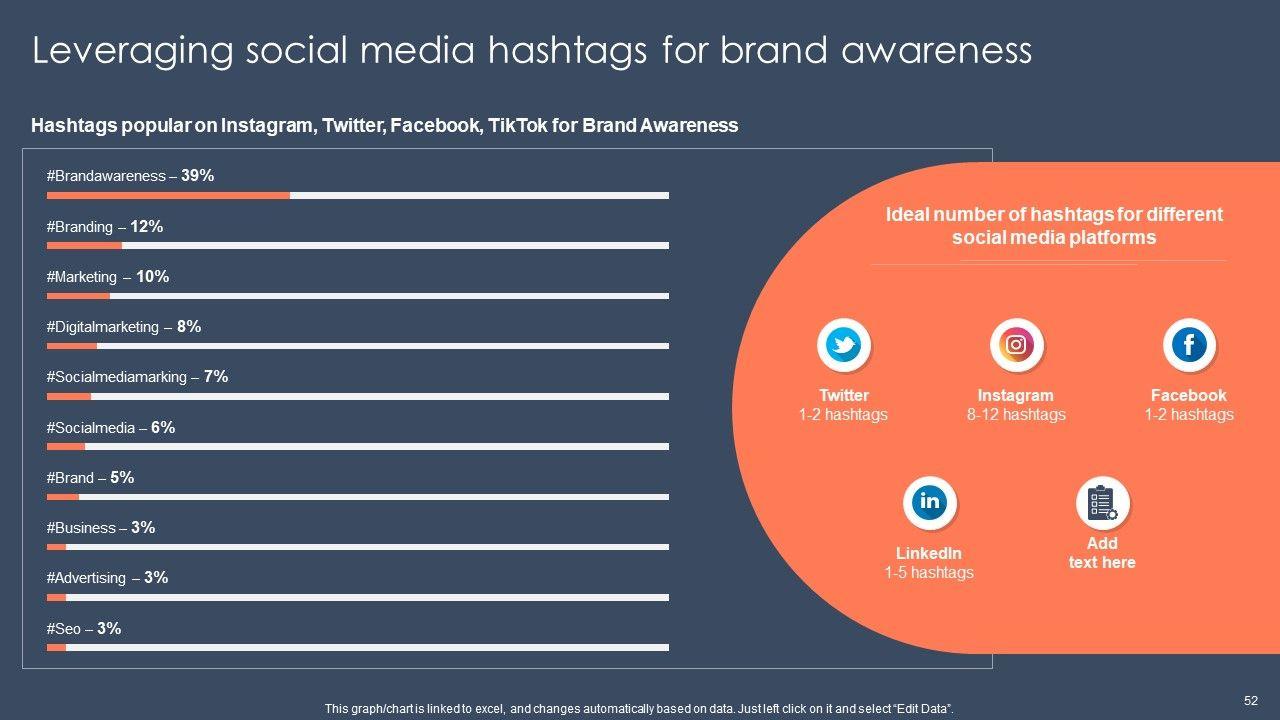 Leveraging social media hashtags for brand awareness

Hashtags popular on Instagram, Twitter, Facebook, TikTok for Brand Awareness

#Brandawareness – 39%

#Branding – 12%

#Marketing – 10%

#Digitalmarketing – 8%

#Socialmediamarking – 7%

#Socialmedia – 6%

#Brand – 5%

#Business – 3%

#Advertising – 3%

#Seo – 3%

Ideal number of hashtags for different social media platforms

Twitter
1-2 hashtags

Instagram
8-12 hashtags

Facebook
1-2 hashtags

LinkedIn
1-5 hashtags

Add text here

This graph/chart is linked to excel, and changes automatically based on data. Just left click on it and select "Edit Data".

52